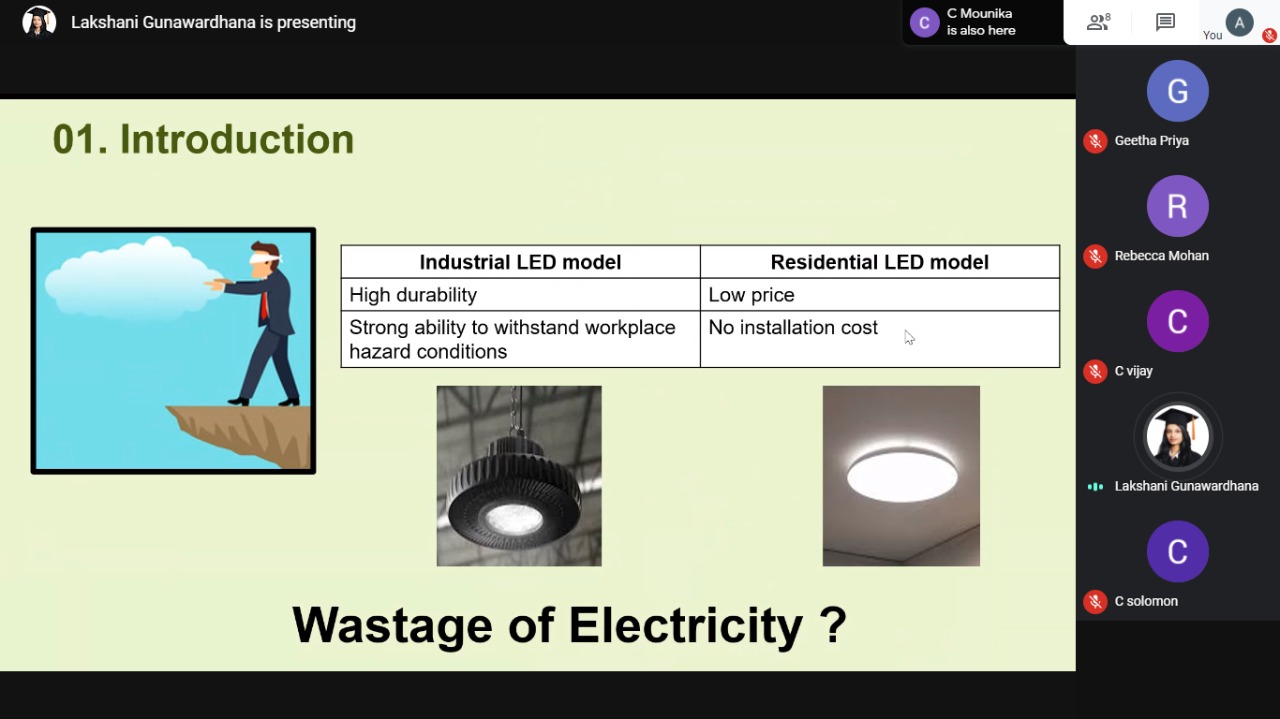 Lakshani Gunawardhana is presenting

C C Mounika is also here

8

You A

01. Introduction

| Industrial LED model | Residential LED model |
|---|---|
| High durability | Low price |
| Strong ability to withstand workplace hazard conditions | No installation cost |

Wastage of Electricity ?

G Geetha Priya

R Rebecca Mohan

C C vijay

Lakshani Gunawardhana

C C solomon